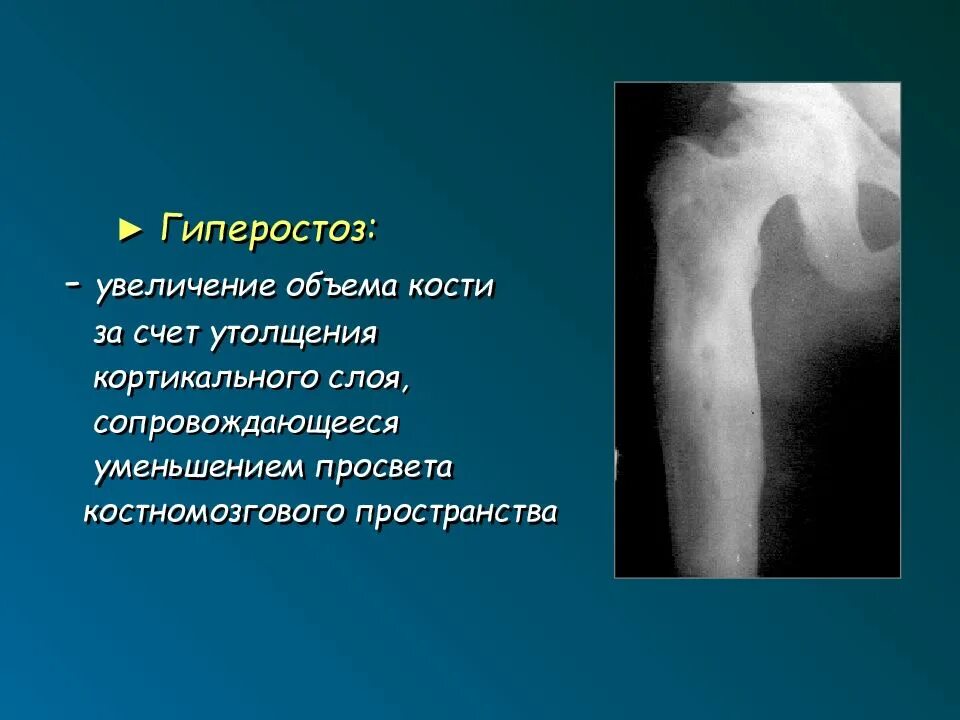 ► Гиперостоз:

- увеличение объема кости за счет утолщения кортикального слоя, сопровождающееся уменьшением просвета костномозгового пространства